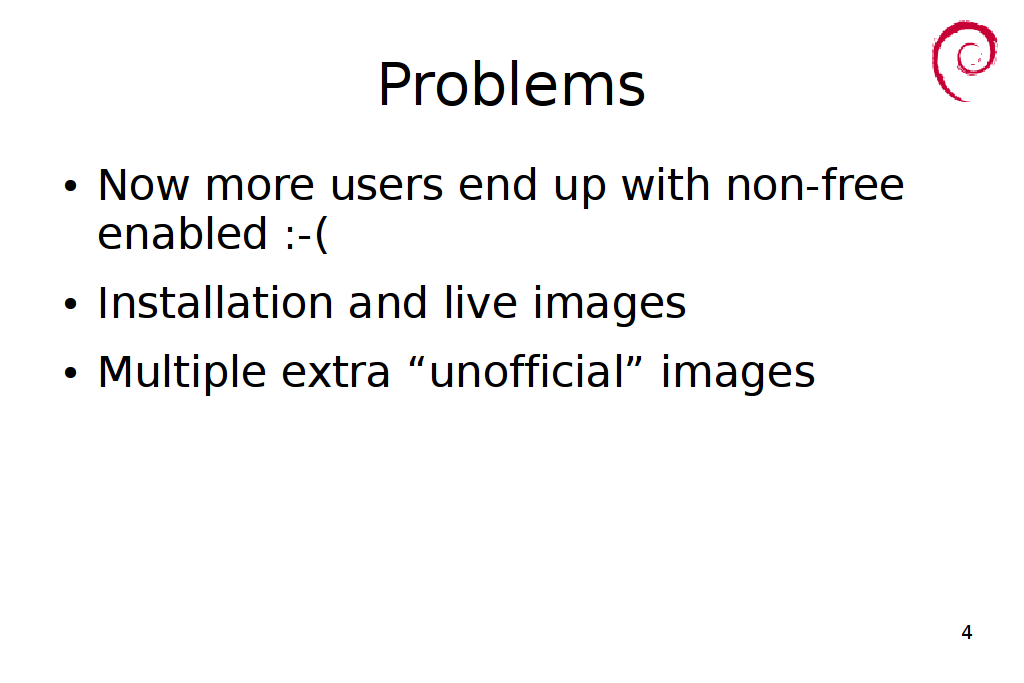 Problems

• Now more users end up with non-free enabled :-(

• Installation and live images

• Multiple extra “unofficial” images

4